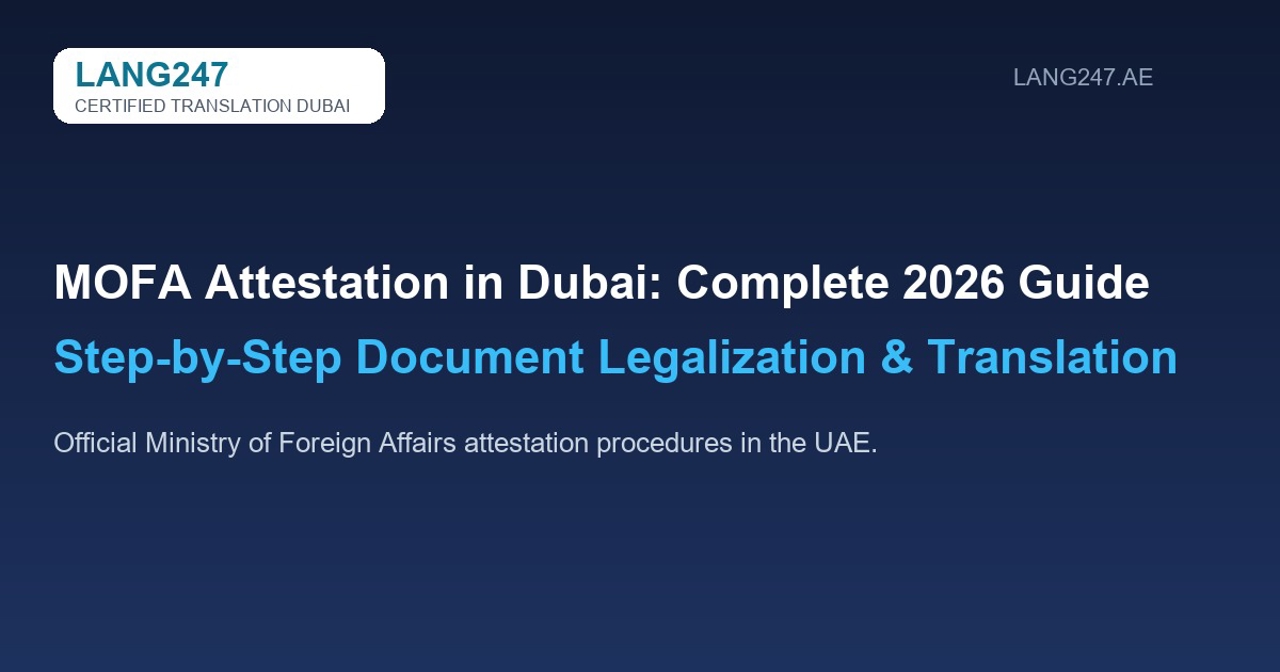 LANG247
CERTIFIED TRANSLATION DUBAI

LANG247.AE

MOFA Attestation in Dubai: Complete 2026 Guide

Step-by-Step Document Legalization & Translation

Official Ministry of Foreign Affairs attestation procedures in the UAE.